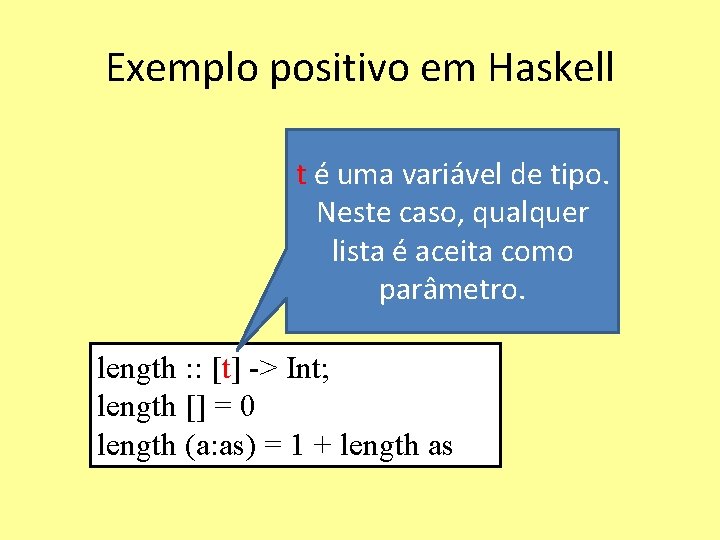 Exemplo positivo em Haskell

t é uma variável de tipo. Neste caso, qualquer lista é aceita como parâmetro.

length :: [t] -> Int;
length [] = 0
length (a:as) = 1 + length as